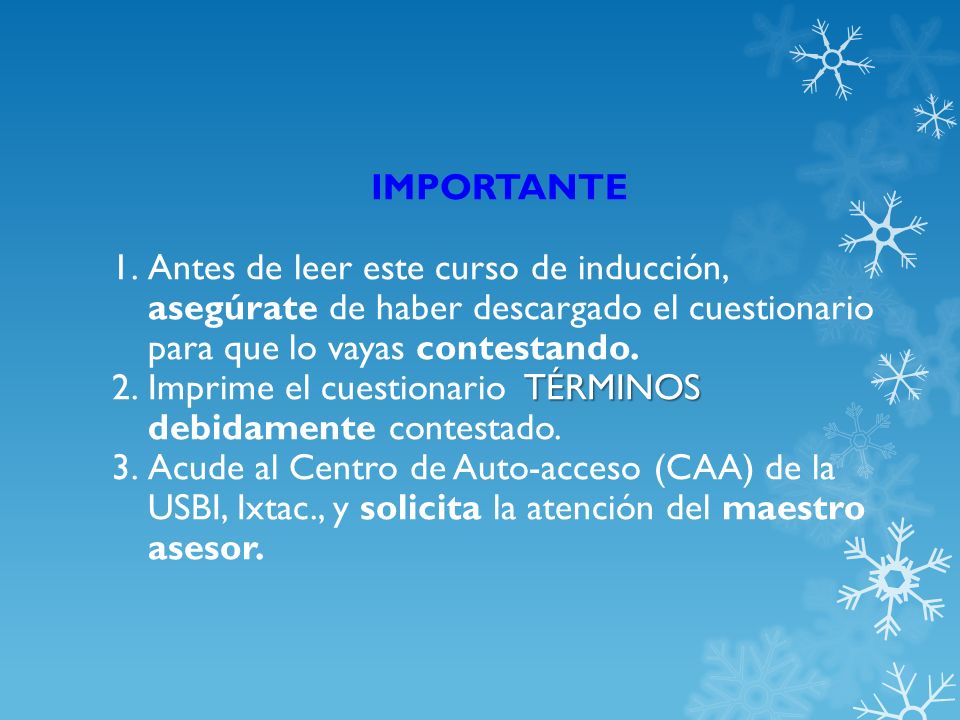 IMPORTANTE

1. Antes de leer este curso de inducción, asegúrate de haber descargado el cuestionario para que lo vayas contestando.
2. Imprime el cuestionario TÉRMINOS debidamente contestado.
3. Acude al Centro de Auto-acceso (CAA) de la USBI, Ixtac., y solicita la atención del maestro asesor.